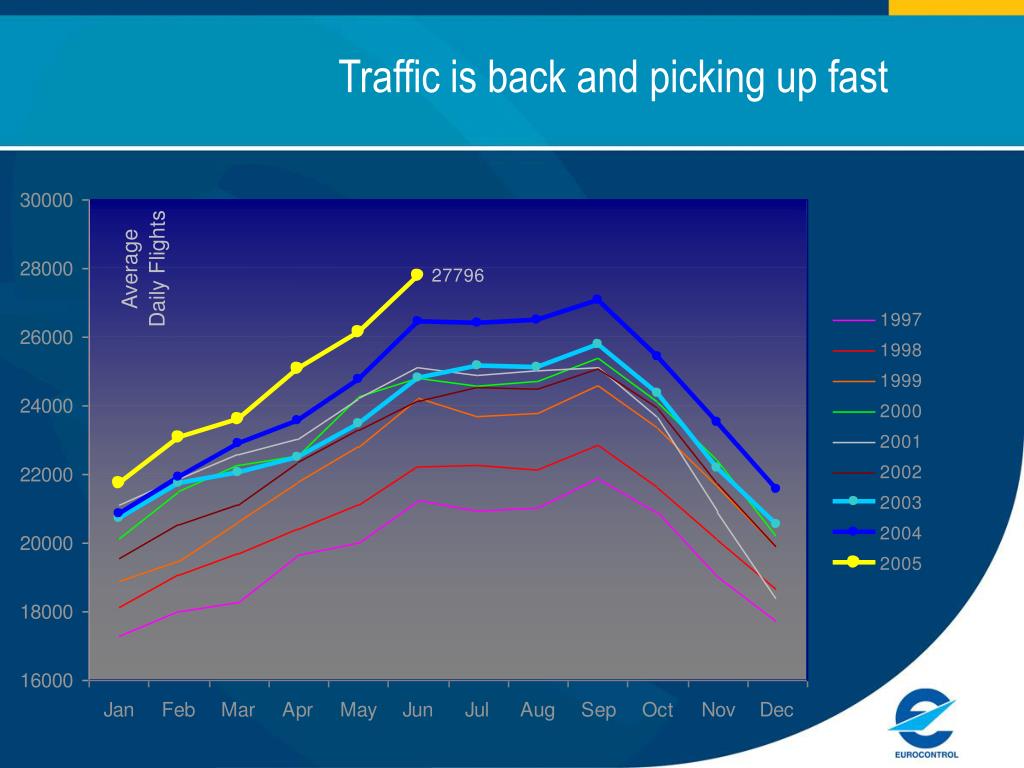 Traffic is back and picking up fast

30000
28000
26000
24000
22000
20000
18000
16000

Average Daily Flights

27796

Jan Feb Mar Apr May Jun Jul Aug Sep Oct Nov Dec

1997
1998
1999
2000
2001
2002
2003
2004
2005

EUROCONTROL